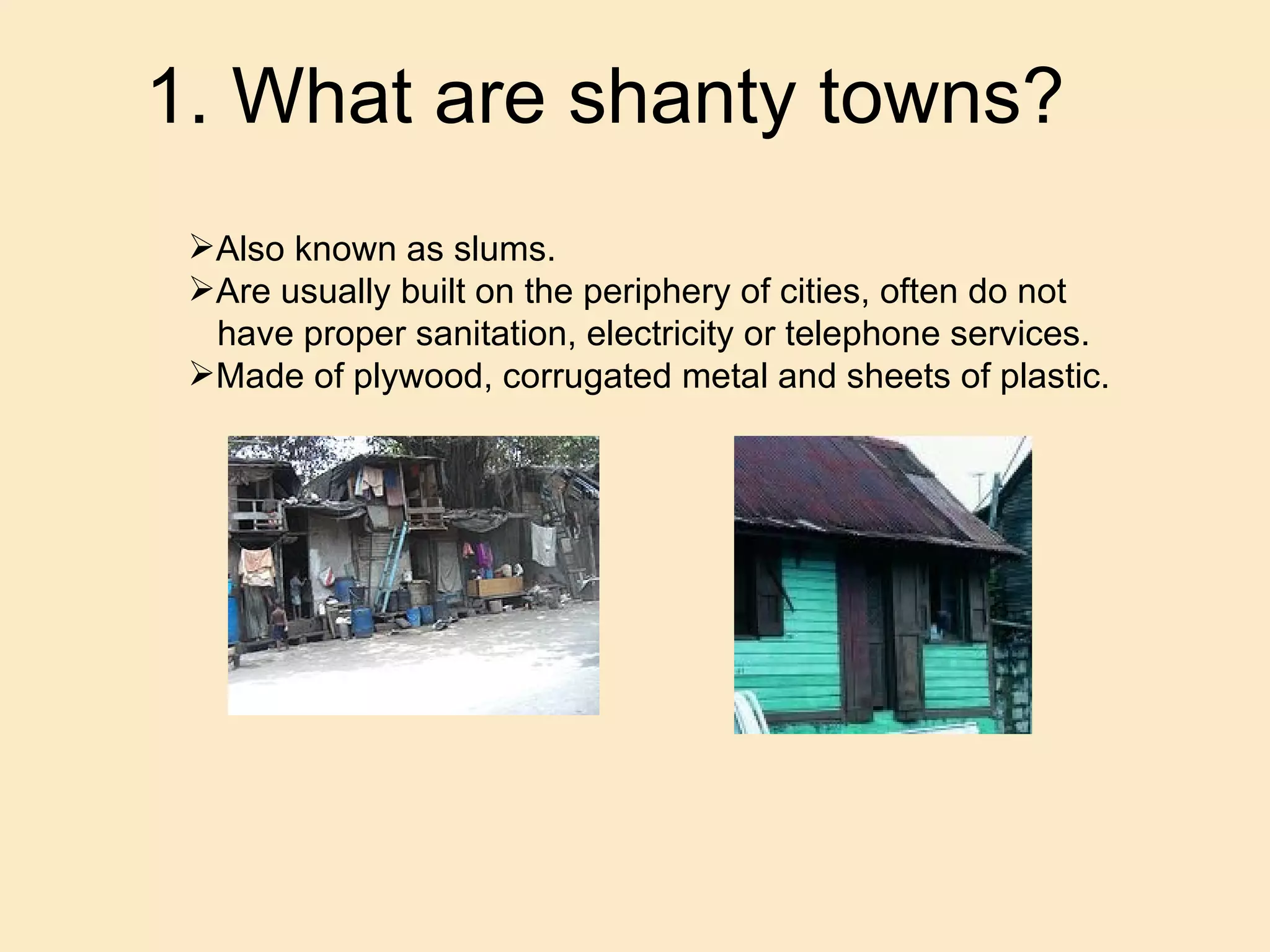 1. What are shanty towns?

➢Also known as slums.
➢Are usually built on the periphery of cities, often do not have proper sanitation, electricity or telephone services.
➢Made of plywood, corrugated metal and sheets of plastic.